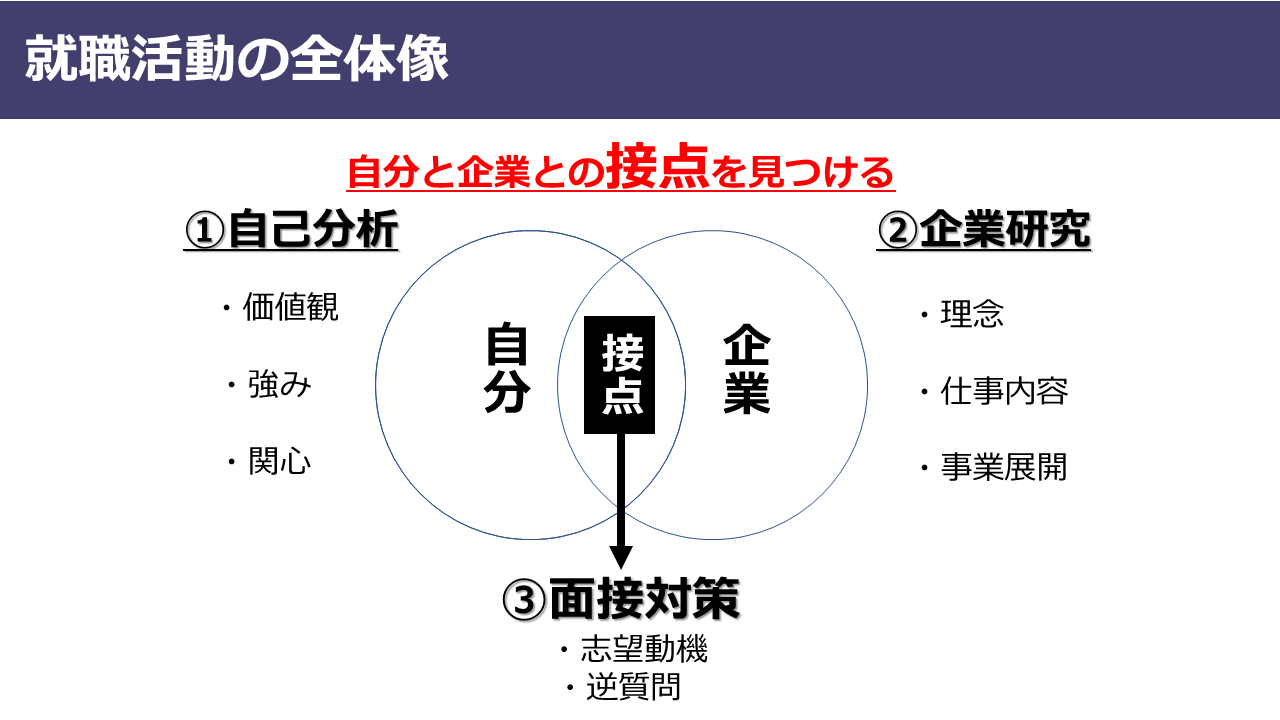 就職活動の全体像

自分と企業との接点を見つける

①自己分析

・価値観

・強み

・関心

自分

接点

企業

②企業研究

・理念

・仕事内容

・事業展開

③面接対策

・志望動機
・逆質問